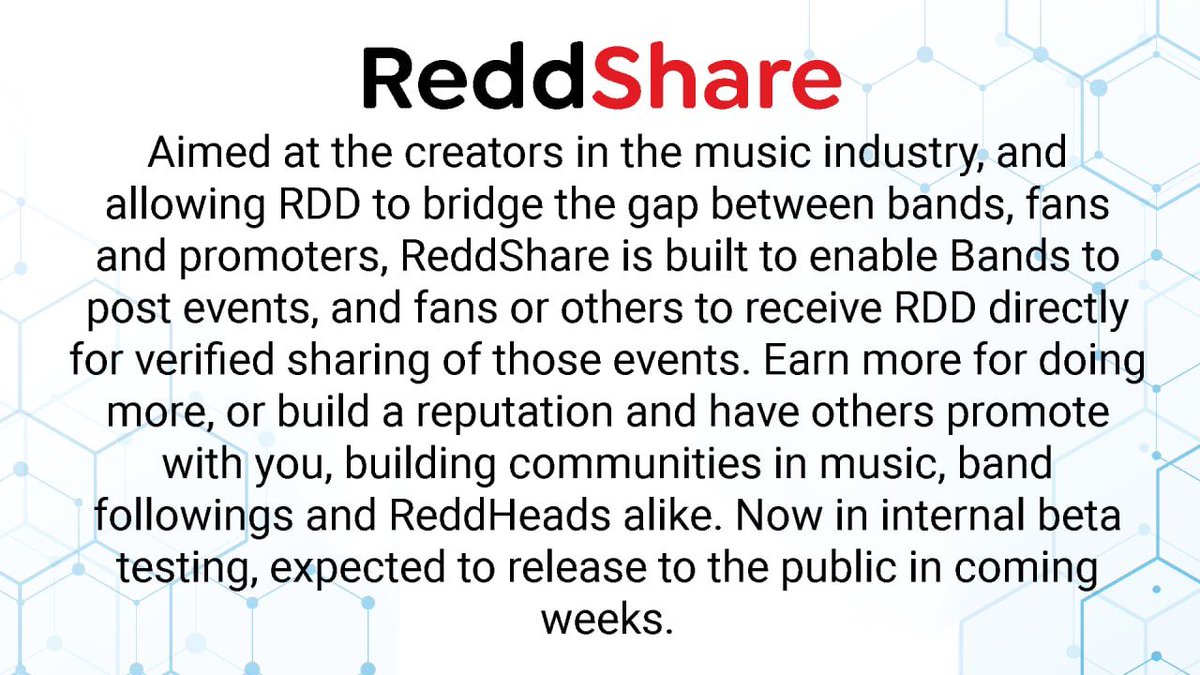 ReddShare

Aimed at the creators in the music industry, and allowing RDD to bridge the gap between bands, fans and promoters, ReddShare is built to enable Bands to post events, and fans or others to receive RDD directly for verified sharing of those events. Earn more for doing more, or build a reputation and have others promote with you, building communities in music, band followings and ReddHeads alike. Now in internal beta testing, expected to release to the public in coming weeks.